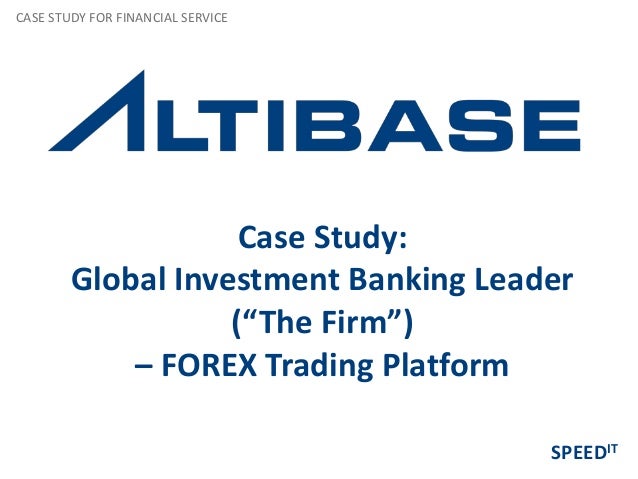 CASE STUDY FOR FINANCIAL SERVICE

ALTIBASE

Case Study:
Global Investment Banking Leader
(“The Firm”)
– FOREX Trading Platform

SPEED$^{IT}$